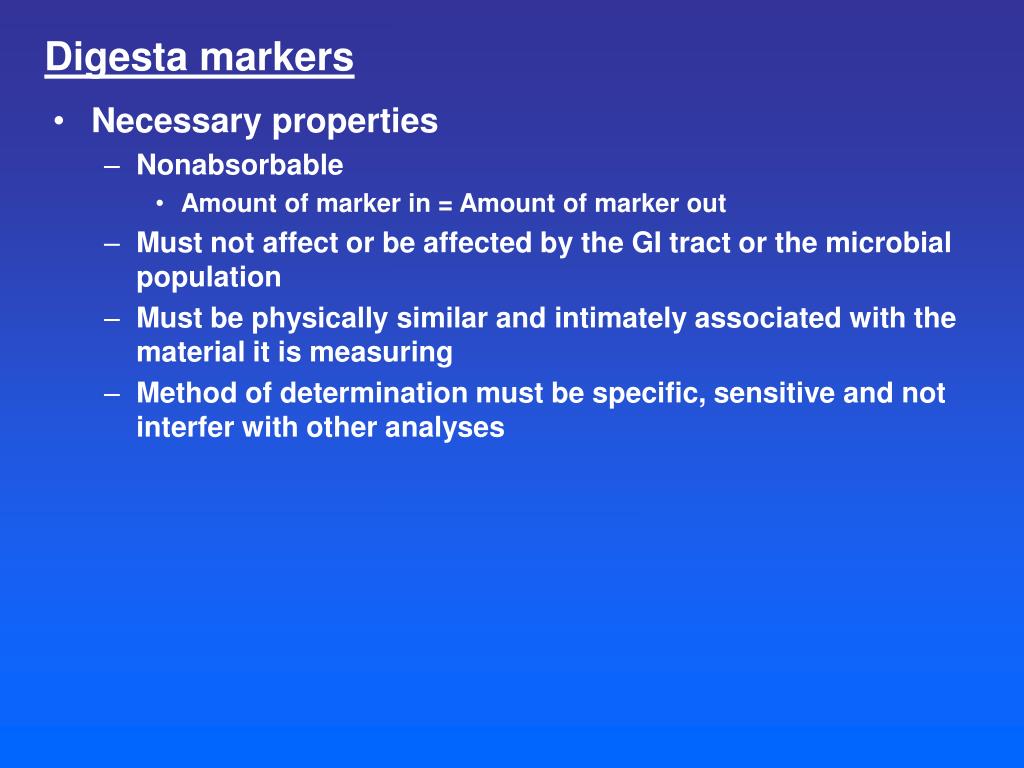 Digesta markers

• Necessary properties
– Nonabsorbable
• Amount of marker in = Amount of marker out
– Must not affect or be affected by the GI tract or the microbial population
– Must be physically similar and intimately associated with the material it is measuring
– Method of determination must be specific, sensitive and not interfer with other analyses